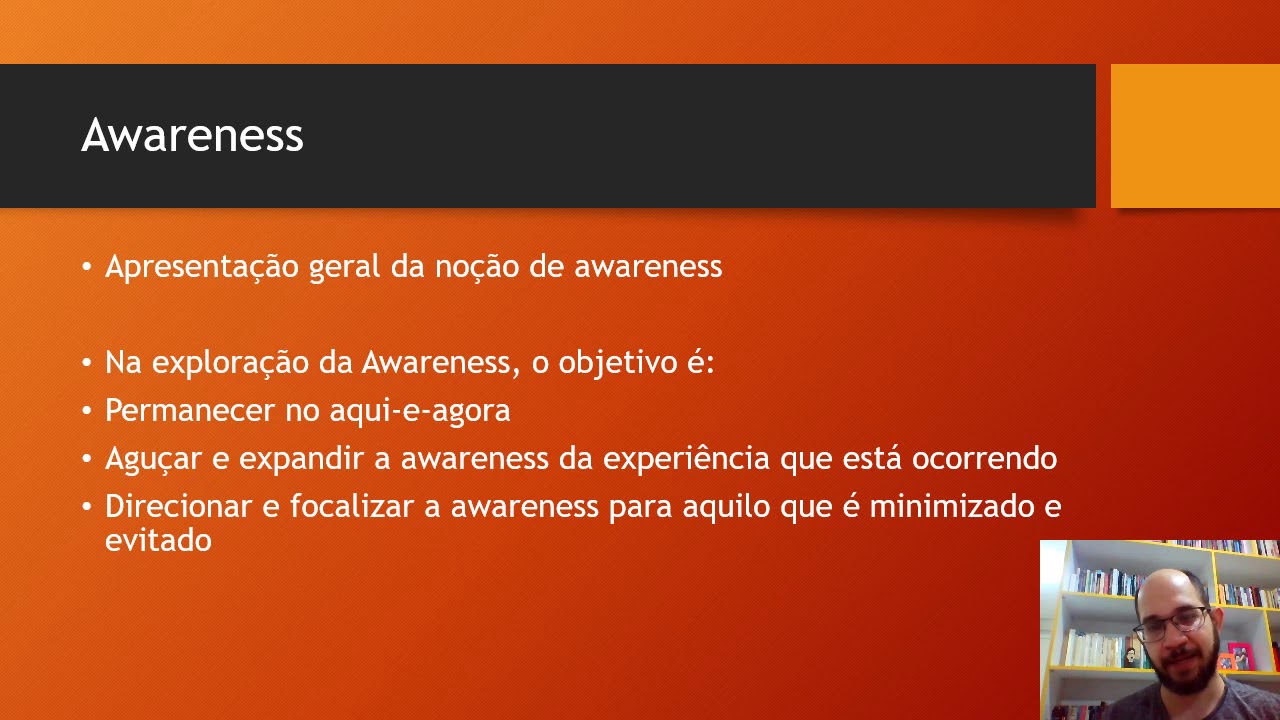 Awareness

• Apresentação geral da noção de awareness

• Na exploração da Awareness, o objetivo é:
• Permanecer no aqui-e-agora
• Aguçar e expandir a awareness da experiência que está ocorrendo
• Direcionar e focalizar a awareness para aquilo que é minimizado e evitado